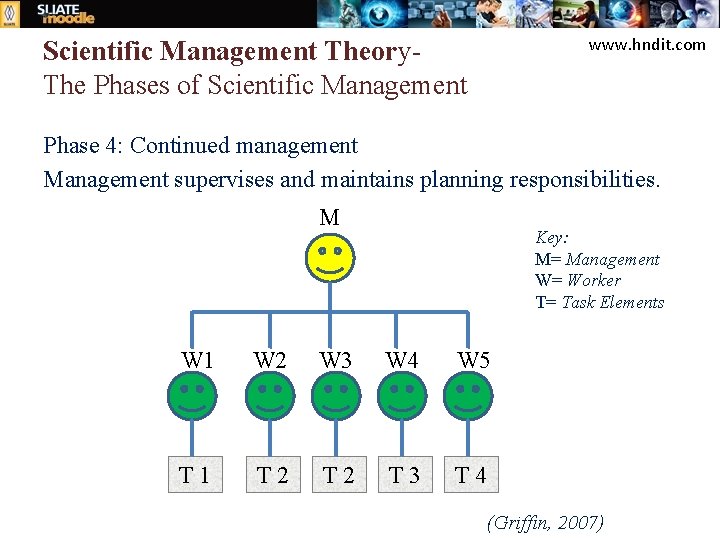 SLIATE moodle

www.hndit.com

Scientific Management Theory-
The Phases of Scientific Management

Phase 4: Continued management
Management supervises and maintains planning responsibilities.

M

Key:
M= Management
W= Worker
T= Task Elements

W1 W2 W3 W4 W5

T 1 T 2 T 2 T 3 T 4

(Griffin, 2007)